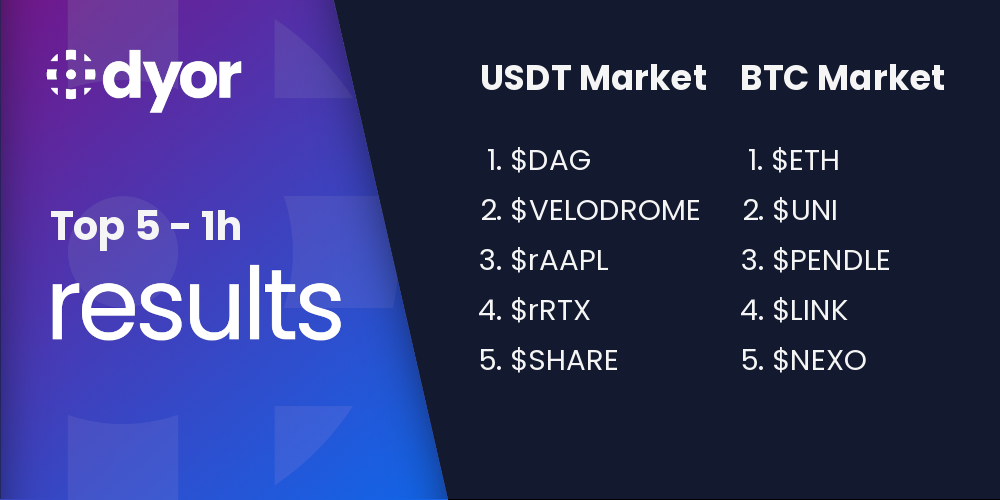 dyor

Top 5 - 1h
results

USDT Market

1. $DAG
2. $VELODROME
3. $rAAPL
4. $rRTX
5. $SHARE

BTC Market

1. $ETH
2. $UNI
3. $PENDLE
4. $LINK
5. $NEXO